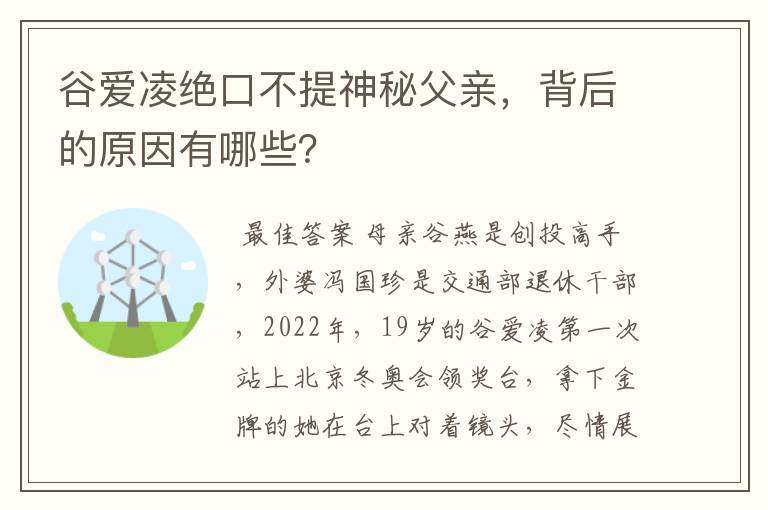 谷爱凌绝口不提神秘父亲，背后的原因有哪些?

最佳答案 母亲谷燕是创投高手，外婆冯国珍是交通部退休干部，2022年，19岁的谷爱凌第一次站上北京冬奥会领奖台，拿下金牌的她在台上对着镜头，尽情展